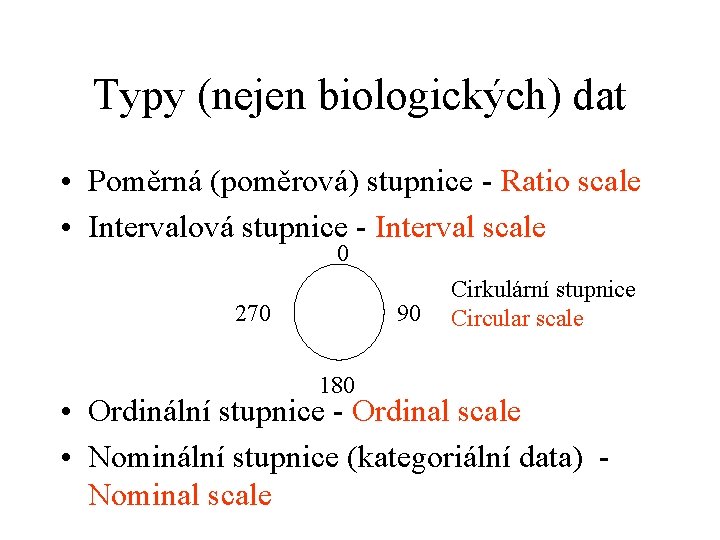 Typy (nejen biologických) dat

• Poměrná (poměrová) stupnice - Ratio scale
• Intervalová stupnice - Interval scale

0
270
90
180

Cirkulární stupnice
Circular scale

• Ordinální stupnice - Ordinal scale
• Nominální stupnice (kategoriální data) - Nominal scale